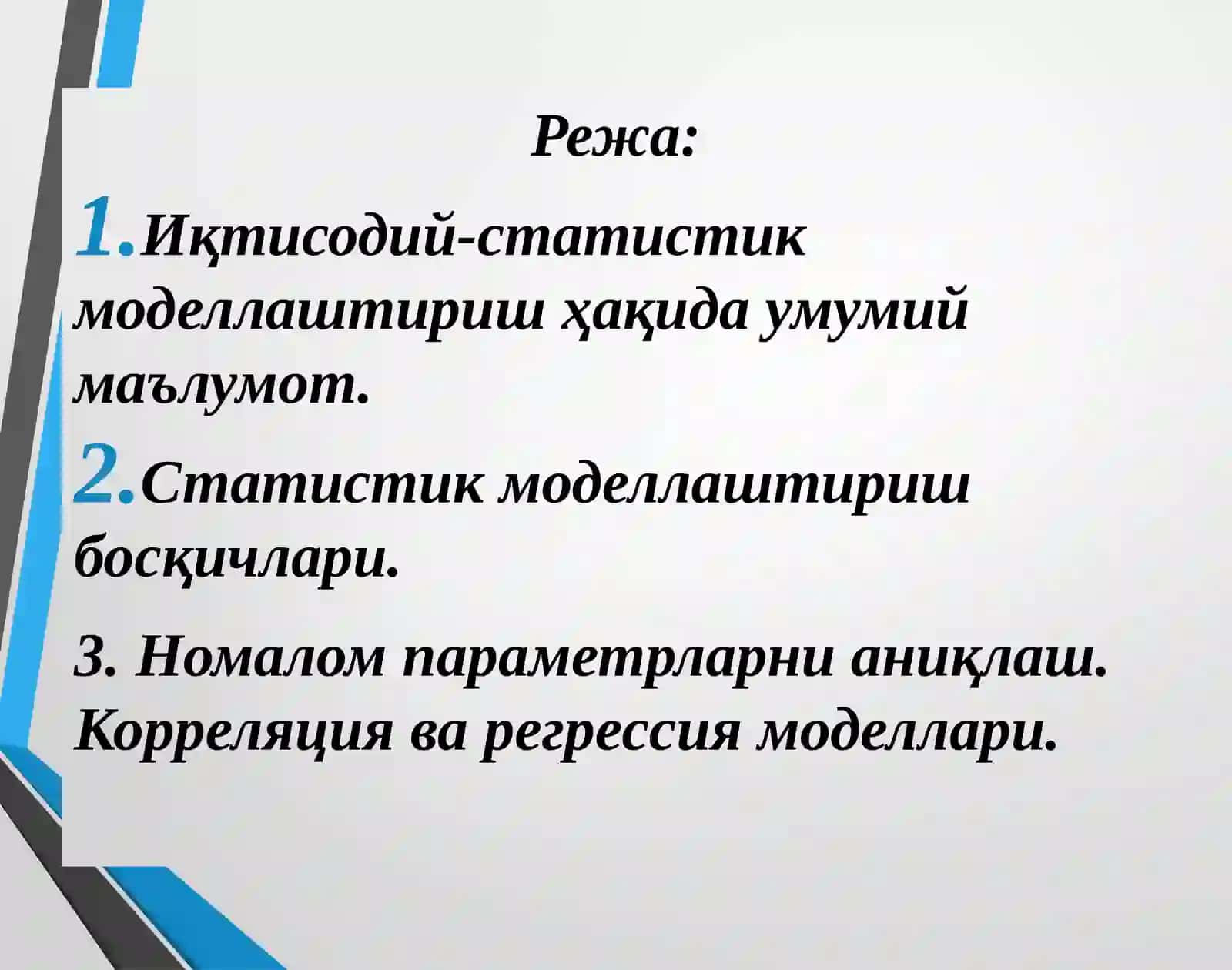 Режа:

1.Иқтисодий-статистик моделлаштириш ҳақида умумий маълумот.

2.Статистик моделлаштириш босқичлари.

3. Номалом параметрларни аниқлаш. Корреляция ва регрессия моделлари.